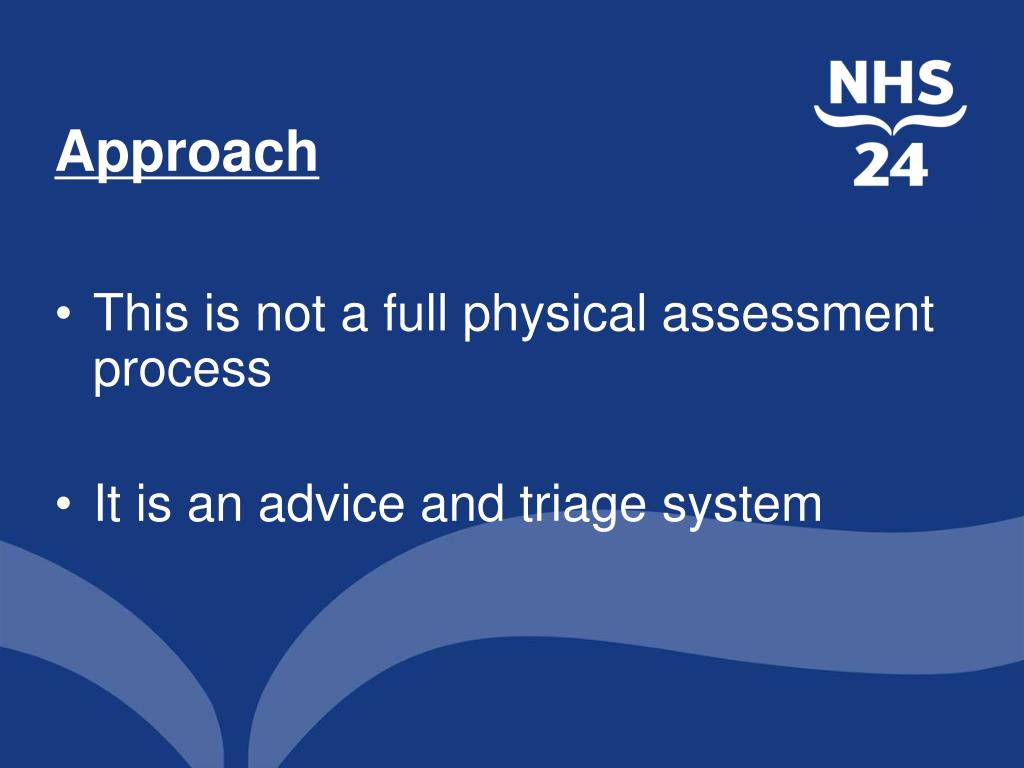 Approach

NHS 24

• This is not a full physical assessment process

• It is an advice and triage system